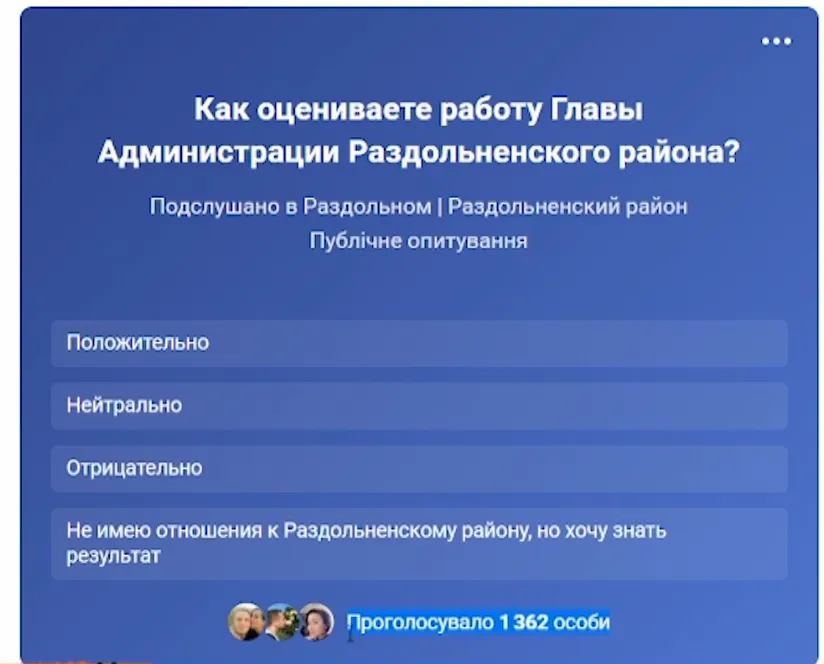 Как оцениваете работу Главы Администрации Раздольненского района?

Подслушано в Раздольном | Раздольненский район
Публічне опитування

Положительно

Нейтрально

Отрицательно

Не имею отношения к Раздольненскому району, но хочу знать результат

Проголосувало 1 362 особи